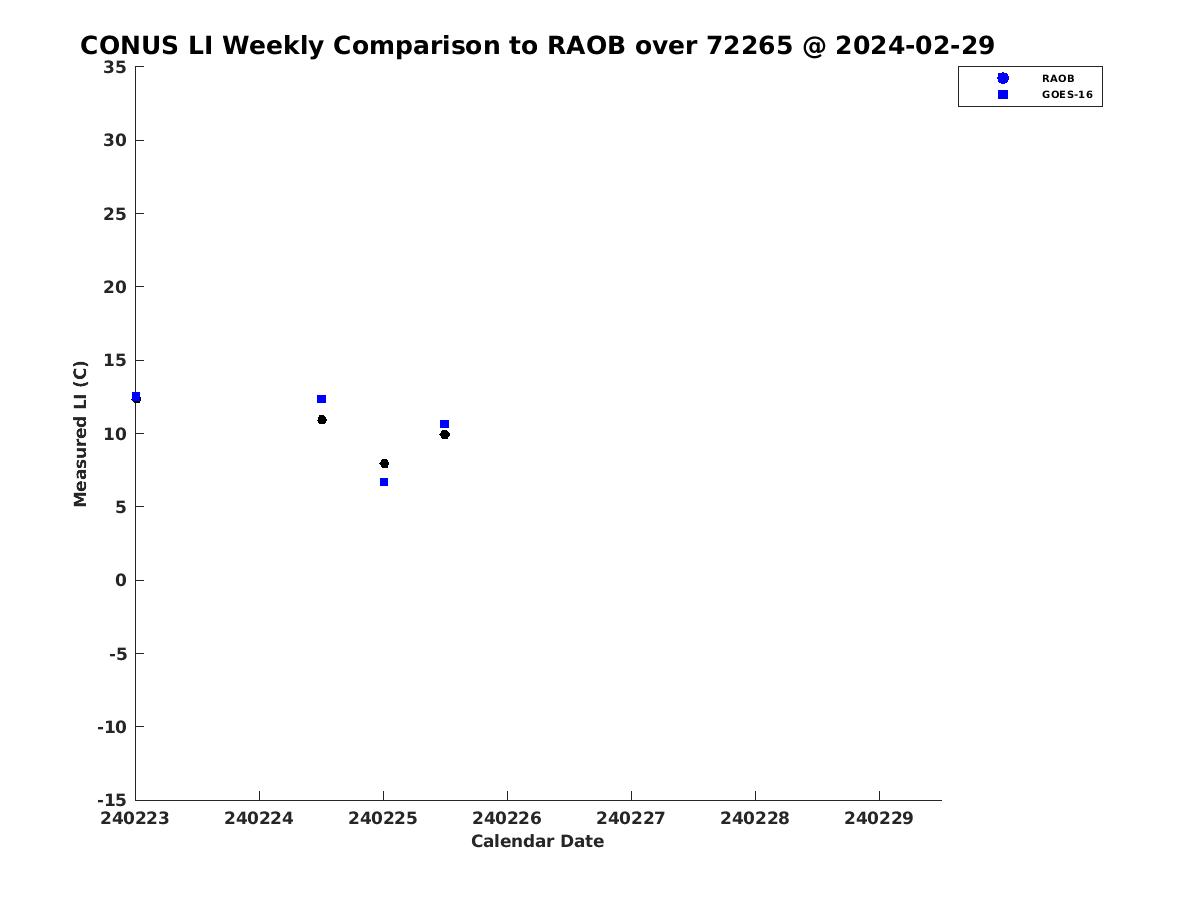 CONUS LI Weekly Comparison to RAOB over 72265 @ 2024-02-29

RAOB
GOES-16

Measured LI (C)

35
30
25
20
15
10
5
0
-5
-10
-15

240223
240224
240225
240226
240227
240228
240229

Calendar Date